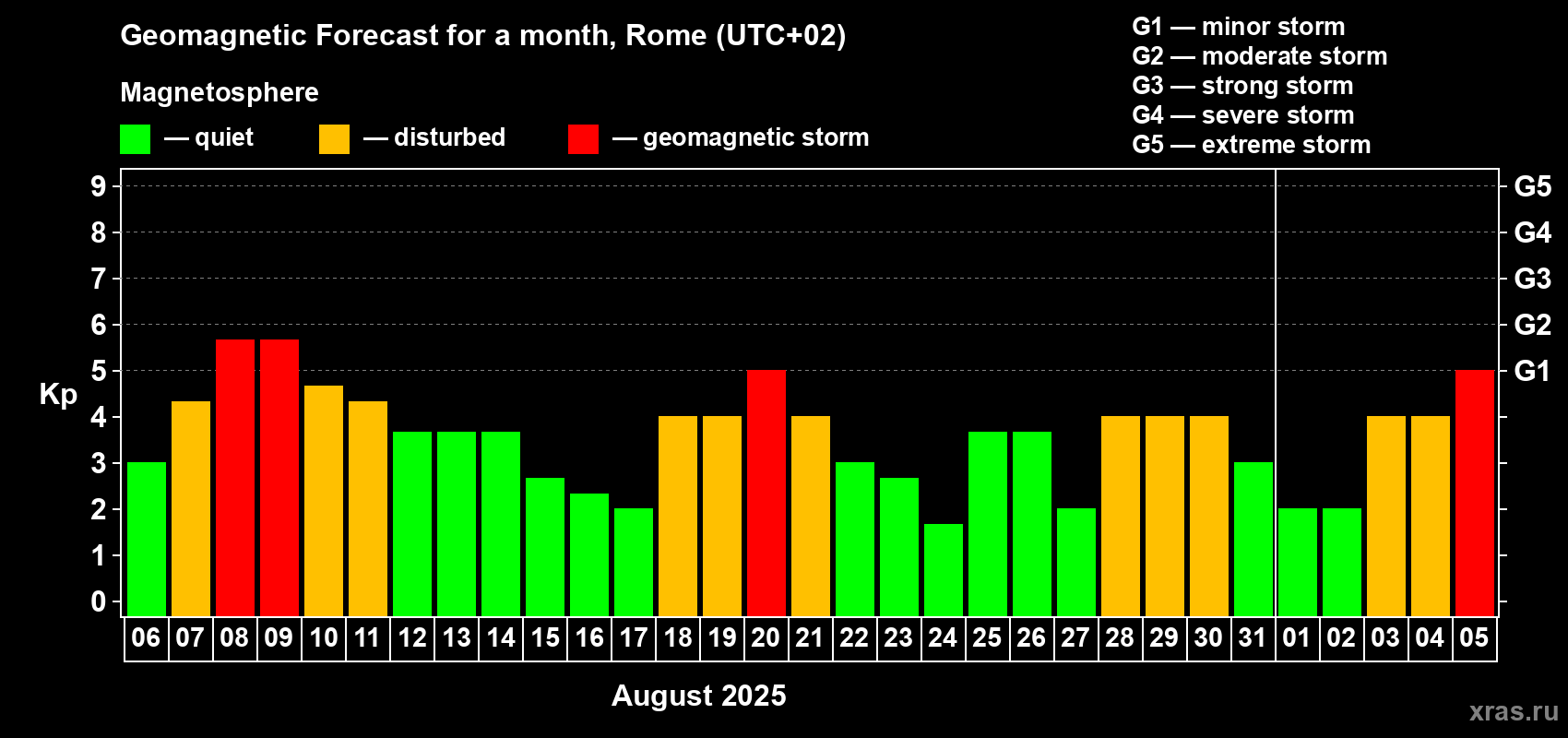 Geomagnetic Forecast for a month, Rome (UTC+02)

Magnetosphere

— quiet — disturbed — geomagnetic storm

G1 — minor storm
G2 — moderate storm
G3 — strong storm
G4 — severe storm
G5 — extreme storm

Kp

9 8 7 6 5 4 3 2 1 0

G5 G4 G3 G2 G1

06 07 08 09 10 11 12 13 14 15 16 17 18 19 20 21 22 23 24 25 26 27 28 29 30 31 01 02 03 04 05

August 2025

xras.ru